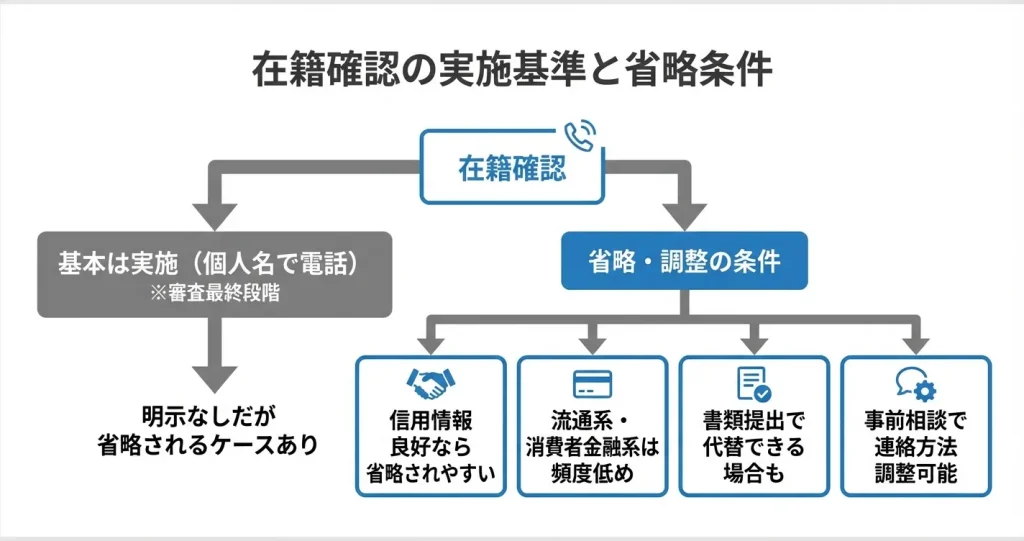 在籍確認の実施基準と省略条件

在籍確認

基本は実施（個人名で電話）
※審査最終段階

明示なしだが
省略されるケースあり

省略・調整の条件

信用情報
良好なら
省略されやすい

流通系・
消費者金融系は
頻度低め

書類提出で
代替できる
場合も

事前相談で
連絡方法
調整可能